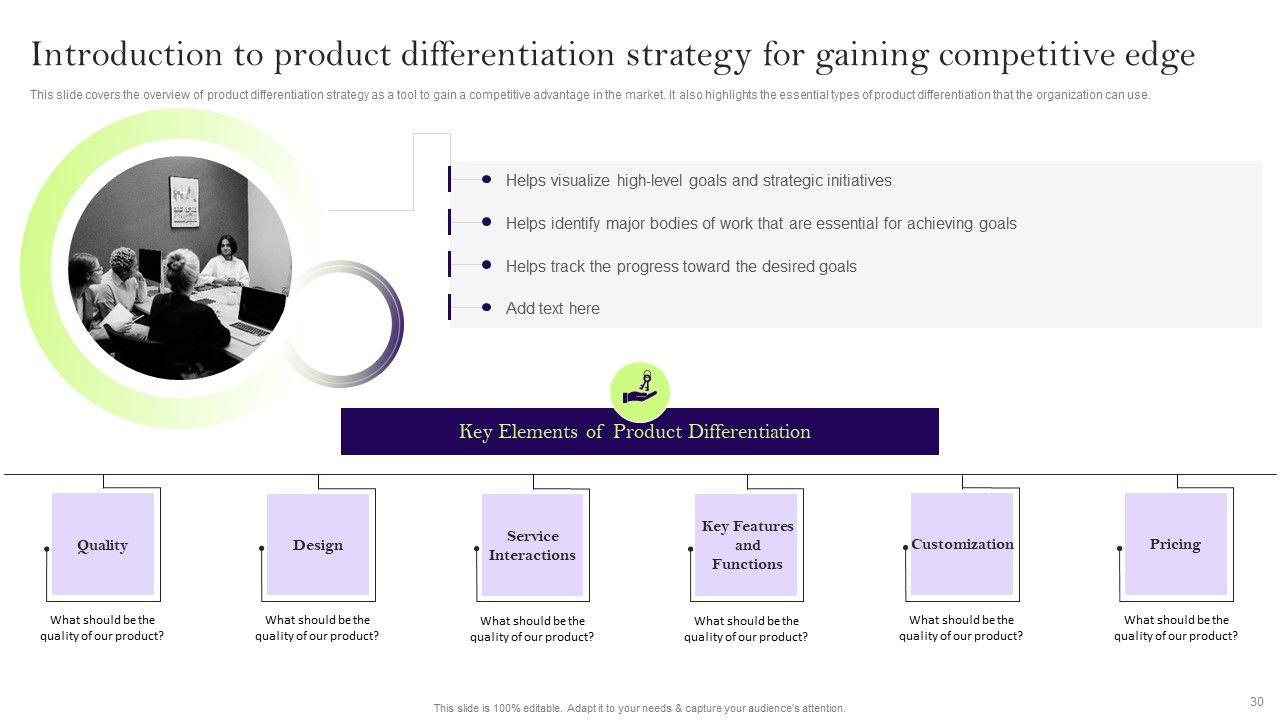 Introduction to product differentiation strategy for gaining competitive edge

This slide covers the overview of product differentiation strategy as a tool to gain a competitive advantage in the market. It also highlights the essential types of product differentiation that the organization can use.

- Helps visualize high-level goals and strategic initiatives
- Helps identify major bodies of work that are essential for achieving goals
- Helps track the progress toward the desired goals
- Add text here

Key Elements of Product Differentiation

Quality

What should be the quality of our product?

Design

What should be the quality of our product?

Service Interactions

What should be the quality of our product?

Key Features and Functions

What should be the quality of our product?

Customization

What should be the quality of our product?

Pricing

What should be the quality of our product?

This slide is 100% editable. Adapt it to your needs & capture your audience's attention.

30